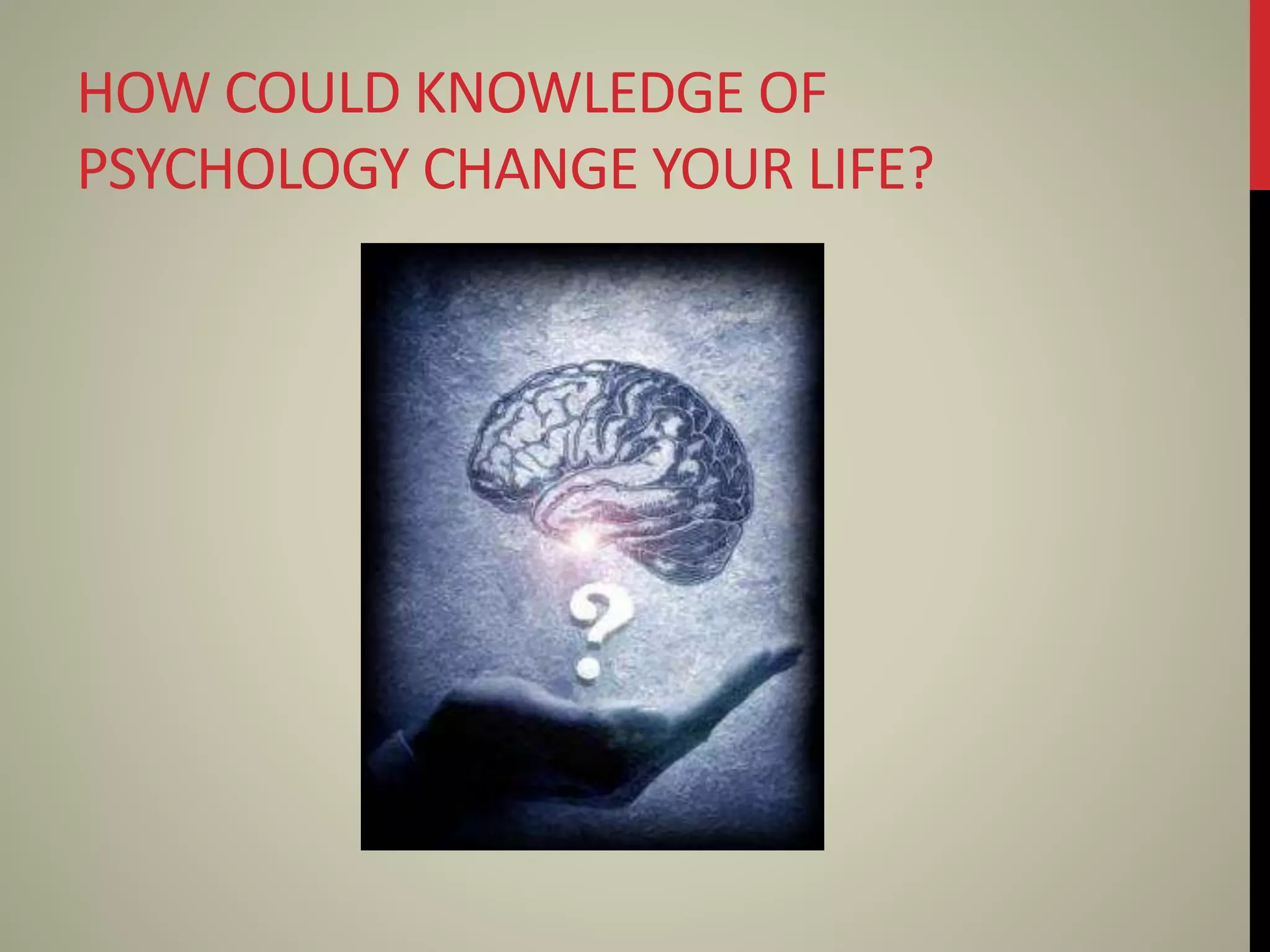 HOW COULD KNOWLEDGE OF PSYCHOLOGY CHANGE YOUR LIFE?

?